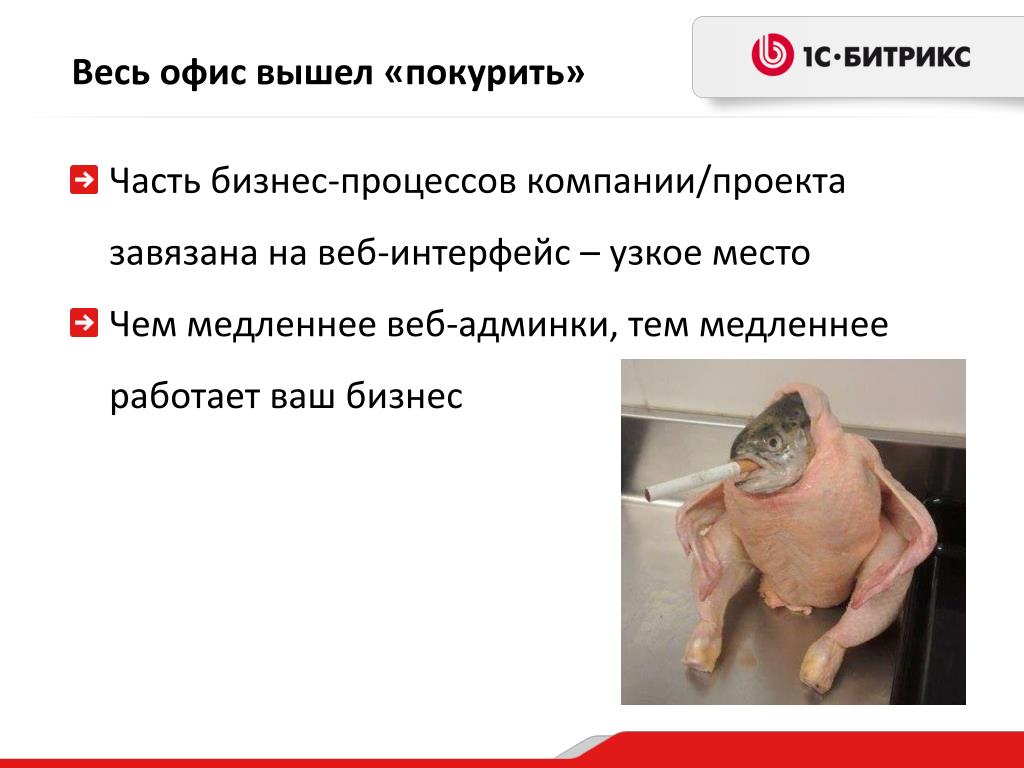 Весь офис вышел «покурить»

1С·БИТРИКС

Часть бизнес-процессов компании/проекта завязана на веб-интерфейс – узкое место

Чем медленнее веб-админки, тем медленнее работает ваш бизнес